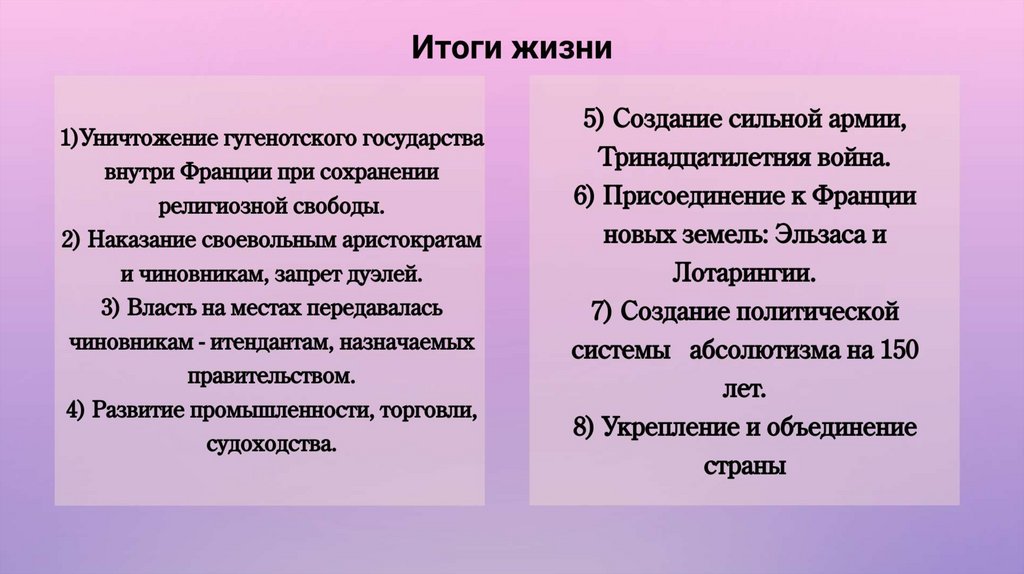 Итоги жизни

1)Уничтожение гугенотского государства внутри Франции при сохранении религиозной свободы.
2) Наказание своевольным аристократам и чиновникам, запрет дуэлей.
3) Власть на местах передавалась чиновникам - итендантам, назначаемых правительством.
4) Развитие промышленности, торговли, судоходства.

5) Создание сильной армии, Тринадцатилетняя война.
6) Присоединение к Франции новых земель: Эльзаса и Лотарингии.
7) Создание политической системы абсолютизма на 150 лет.
8) Укрепление и объединение страны